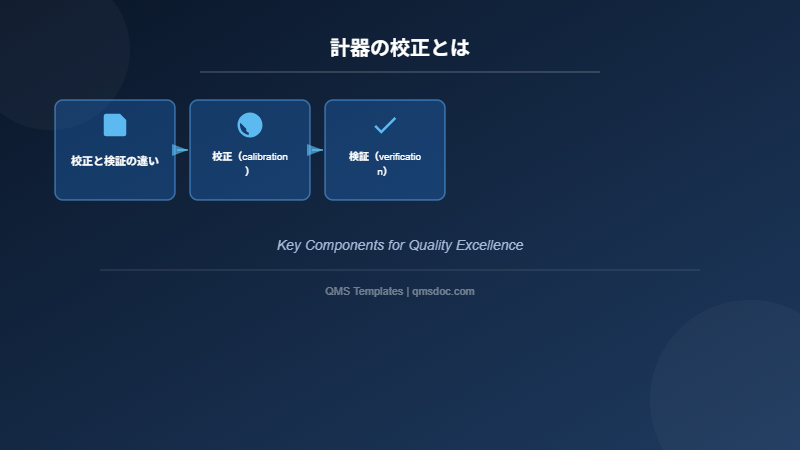 計器の校正とは

校正と検証の違い

校正（calibration）

検証（verification）

Key Components for Quality Excellence

QMS Templates | qmsdoc.com